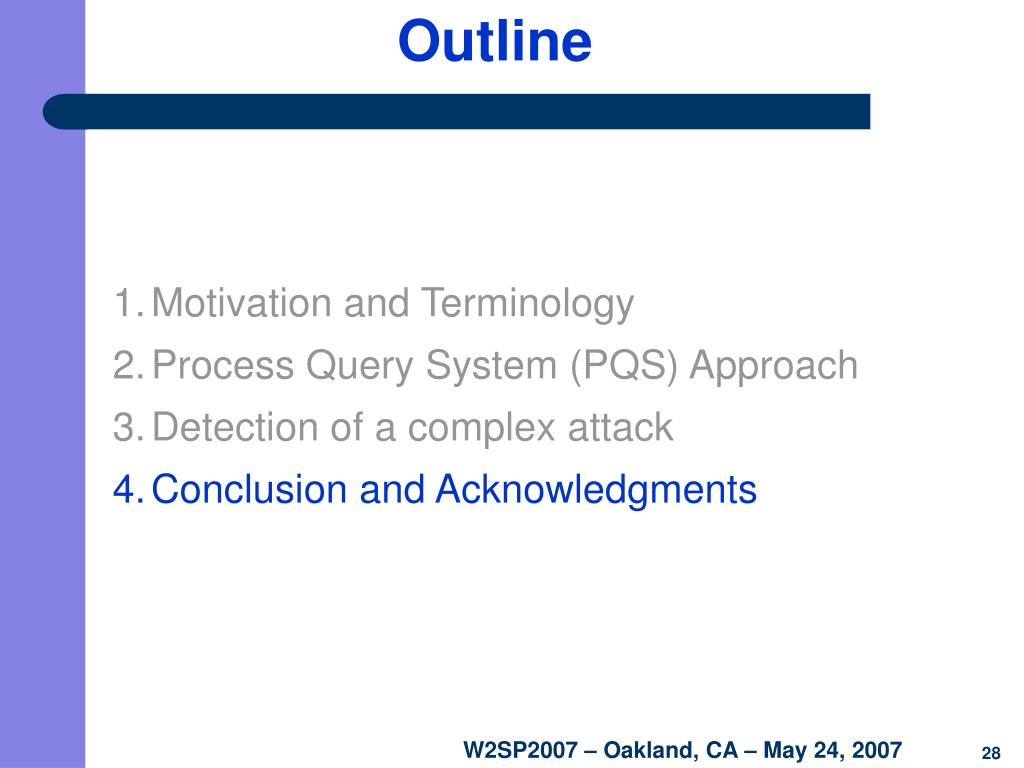 Outline

1. Motivation and Terminology
2. Process Query System (PQS) Approach
3. Detection of a complex attack
4. Conclusion and Acknowledgments

W2SP2007 – Oakland, CA – May 24, 2007

28